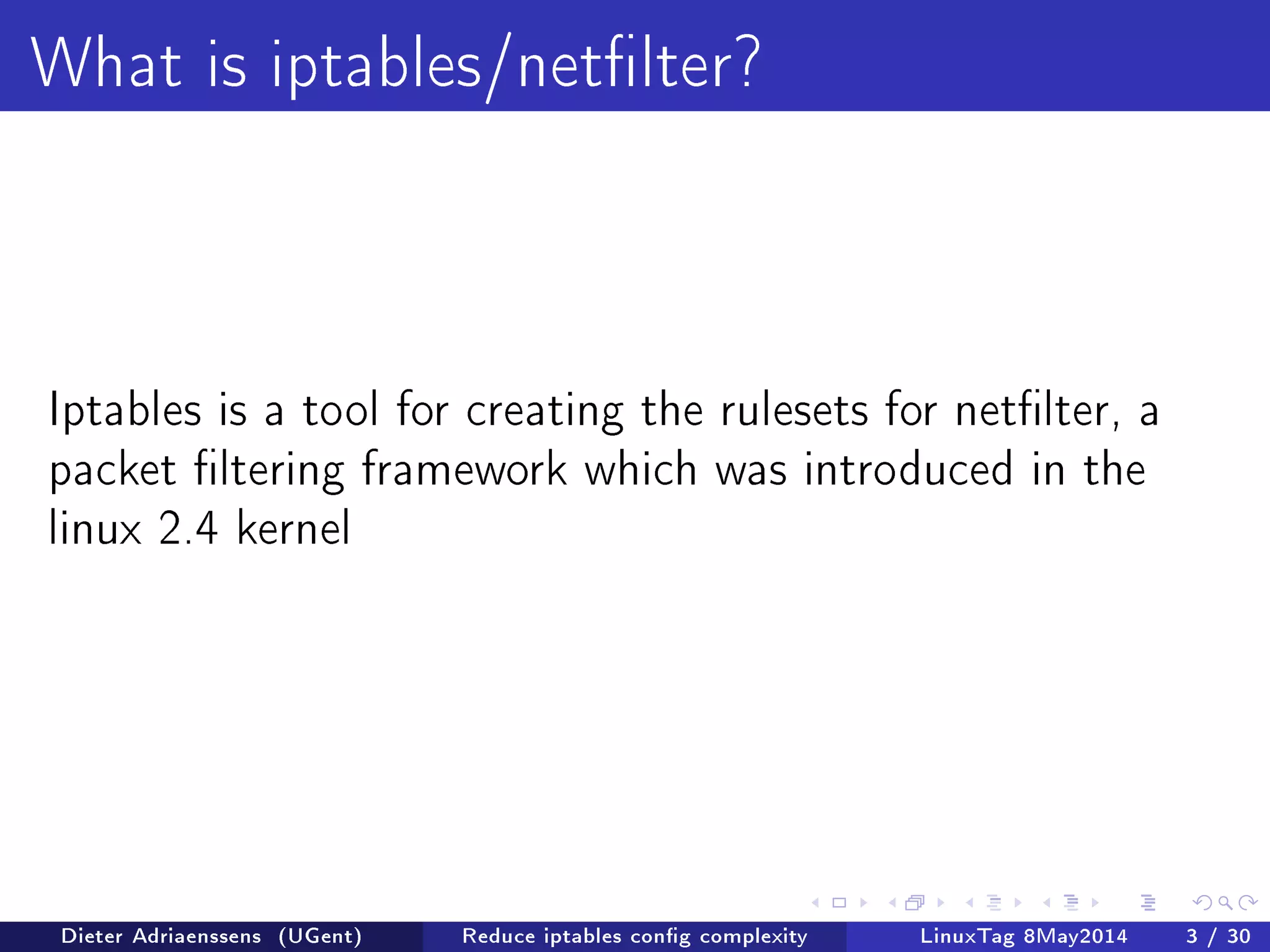 What is iptables/netfilter?

Iptables is a tool for creating the rulesets for netfilter, a packet filtering framework which was introduced in the linux 2.4 kernel

Dieter Adriaenssens (UGent) Reduce iptables config complexity LinuxTag 8May2014 3 / 30